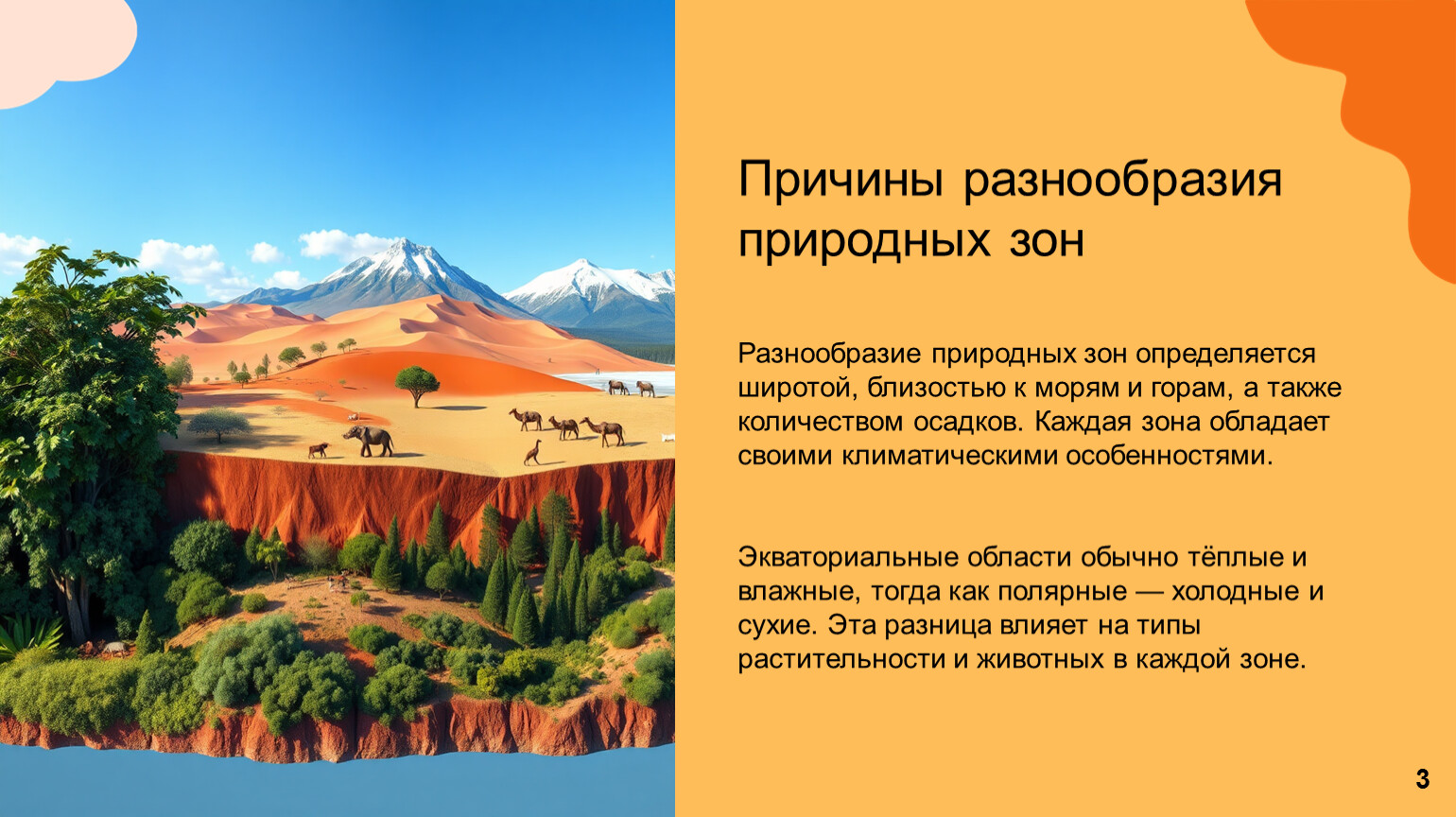 Причины разнообразия природных зон

Разнообразие природных зон определяется широтой, близостью к морям и горам, а также количеством осадков. Каждая зона обладает своими климатическими особенностями.

Экваториальные области обычно тёплые и влажные, тогда как полярные — холодные и сухие. Эта разница влияет на типы растительности и животных в каждой зоне.

3